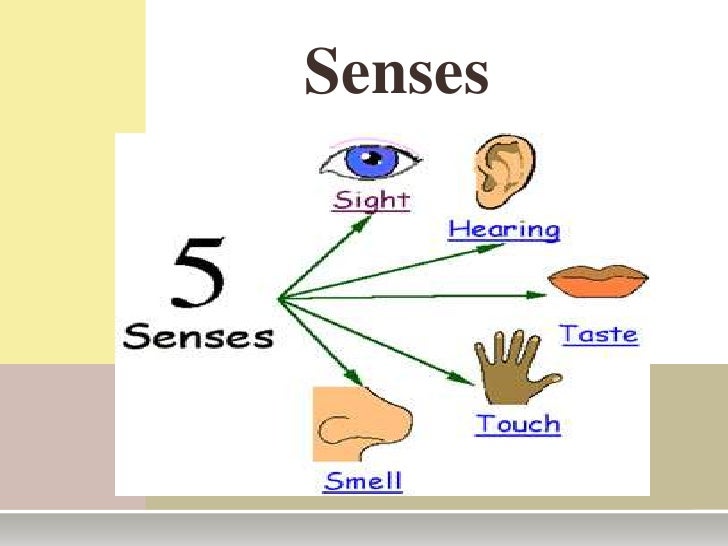 Senses

5
Senses

Sight

Hearing

Taste

Touch

Smell